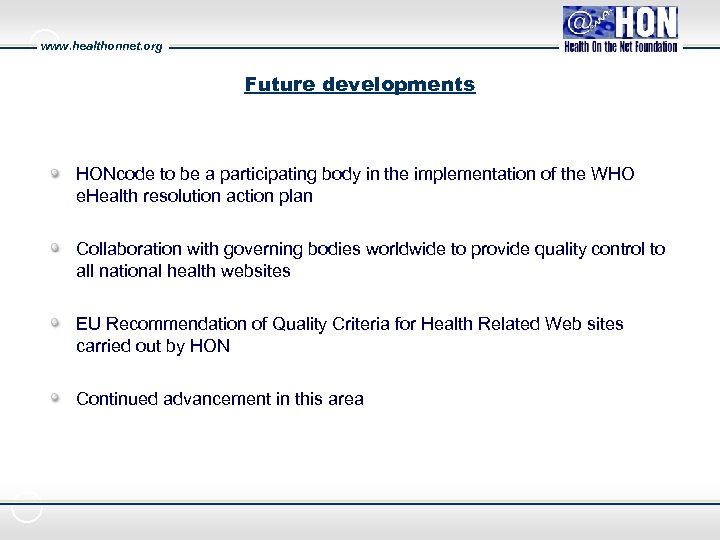 www.healthonnet.org

@HON
Health On the Net Foundation

Future developments

HONcode to be a participating body in the implementation of the WHO eHealth resolution action plan

Collaboration with governing bodies worldwide to provide quality control to all national health websites

EU Recommendation of Quality Criteria for Health Related Web sites carried out by HON

Continued advancement in this area